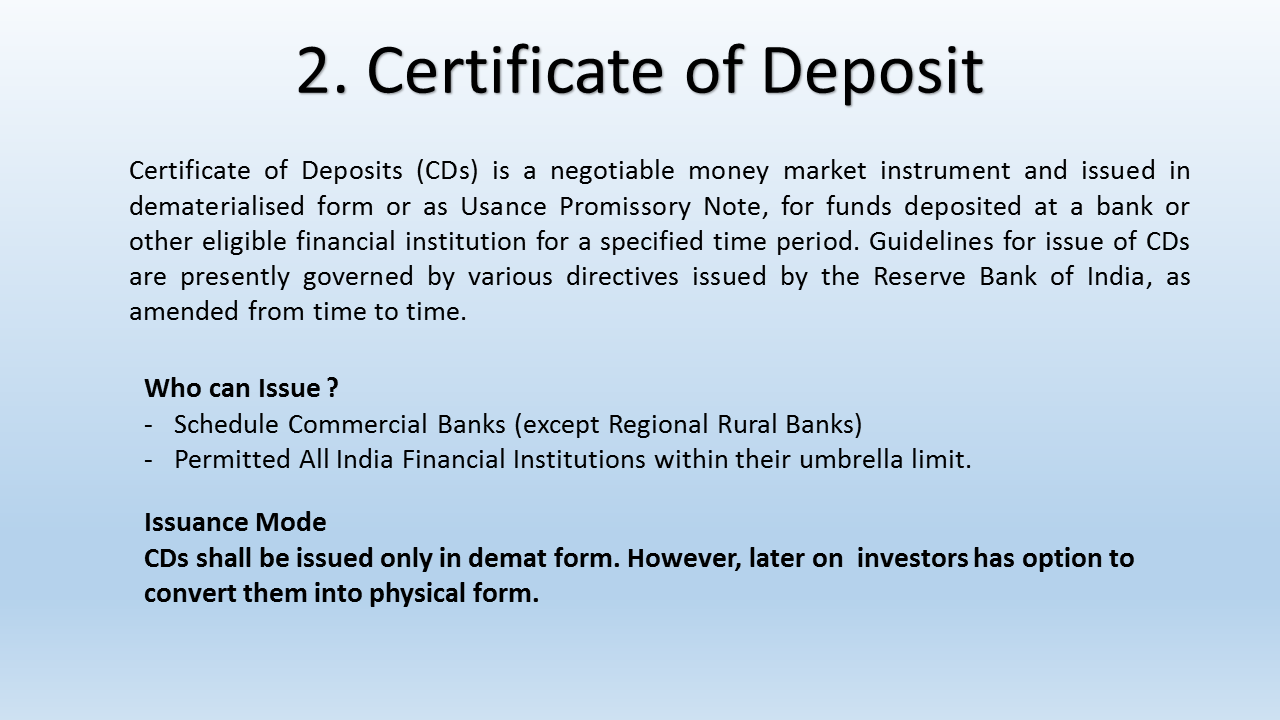 2. Certificate of Deposit

Certificate of Deposits (CDs) is a negotiable money market instrument and issued in dematerialised form or as Usance Promissory Note, for funds deposited at a bank or other eligible financial institution for a specified time period. Guidelines for issue of CDs are presently governed by various directives issued by the Reserve Bank of India, as amended from time to time.

Who can Issue ?
- Schedule Commercial Banks (except Regional Rural Banks)
- Permitted All India Financial Institutions within their umbrella limit.

Issuance Mode
CDs shall be issued only in demat form. However, later on investors has option to convert them into physical form.